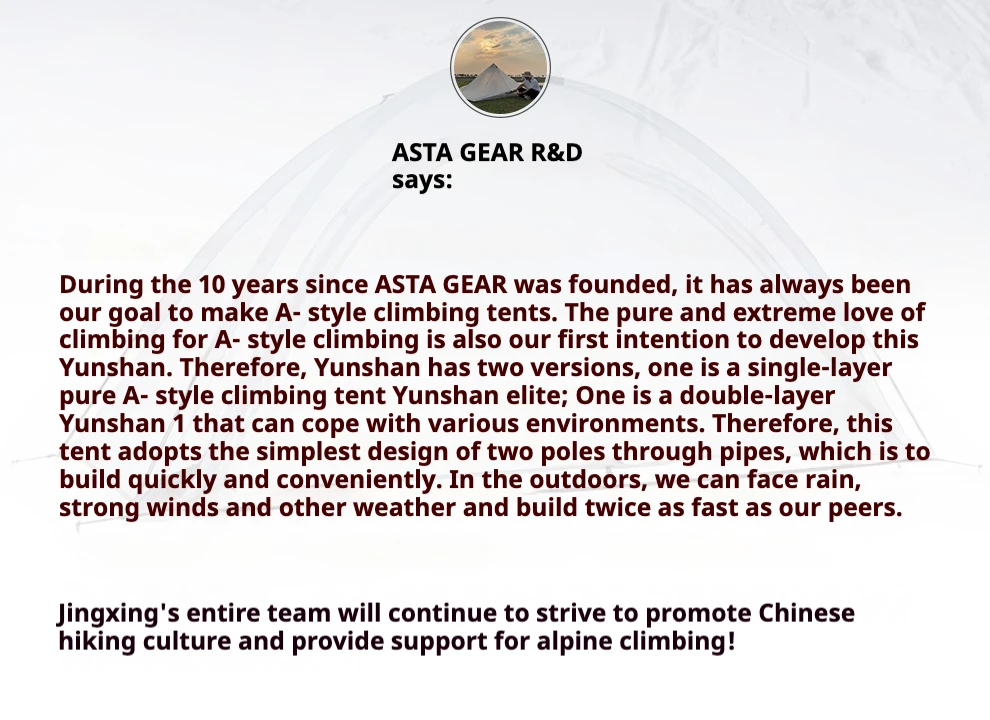 ASTA GEAR R&D says:

During the 10 years since ASTA GEAR was founded, it has always been our goal to make A- style climbing tents. The pure and extreme love of climbing for A- style climbing is also our first intention to develop this Yunshan. Therefore, Yunshan has two versions, one is a single-layer pure A- style climbing tent Yunshan elite; One is a double-layer Yunshan 1 that can cope with various environments. Therefore, this tent adopts the simplest design of two poles through pipes, which is to build quickly and conveniently. In the outdoors, we can face rain, strong winds and other weather and build twice as fast as our peers.

Jingxing's entire team will continue to strive to promote Chinese hiking culture and provide support for alpine climbing!